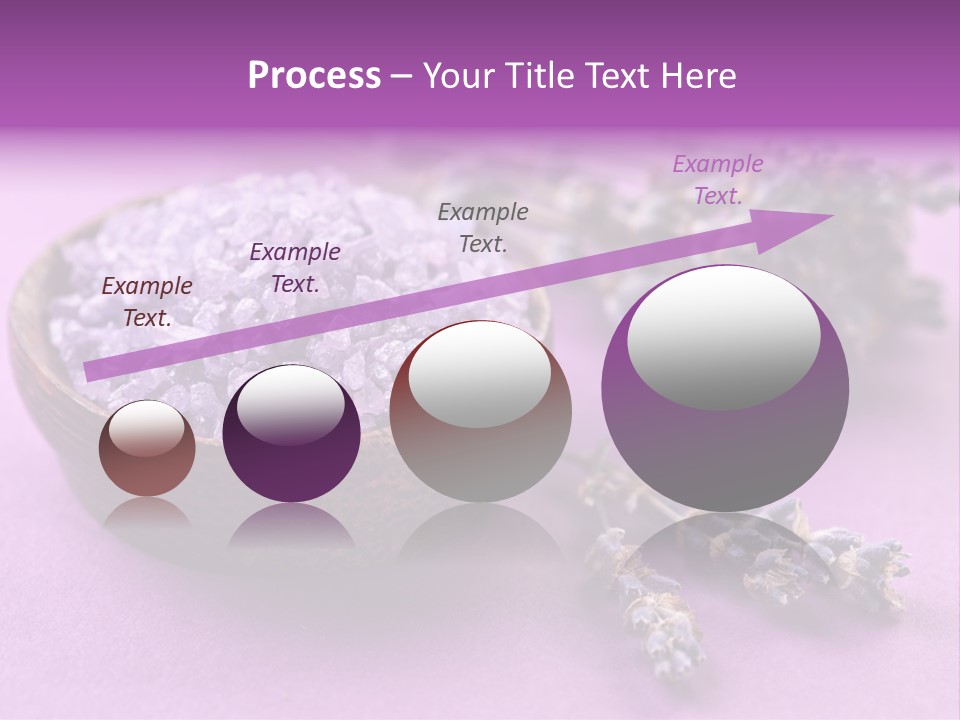 Process – Your Title Text Here

Example Text.

Example Text.

Example Text.

Example Text.